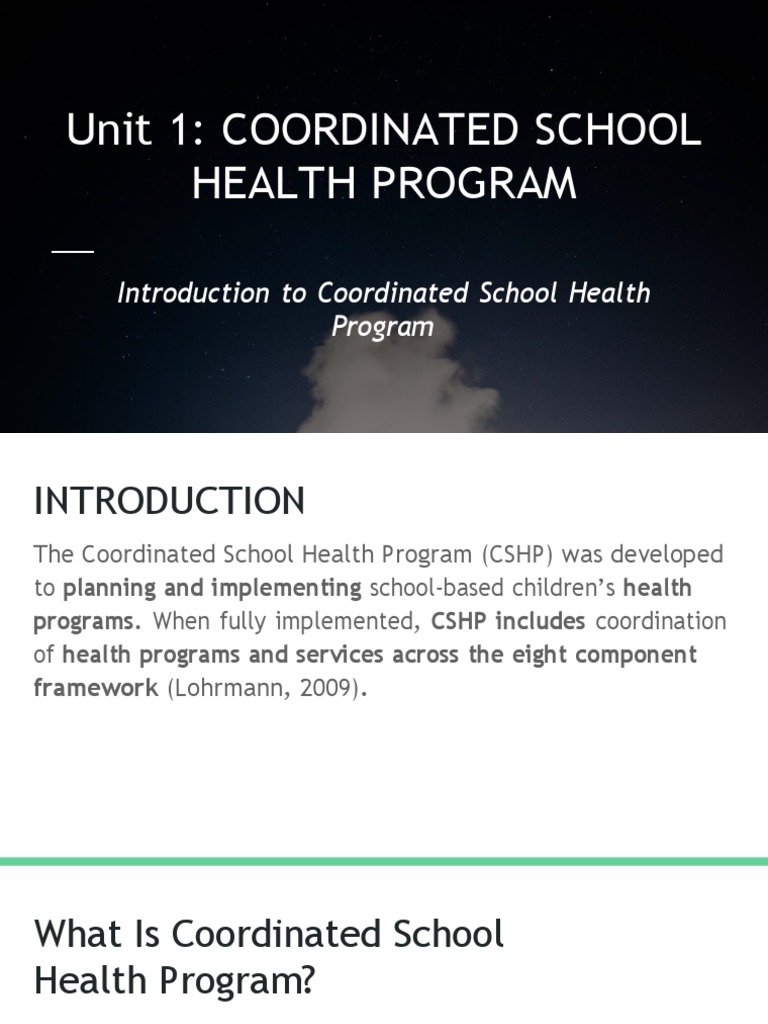 Unit 1: COORDINATED SCHOOL HEALTH PROGRAM

Introduction to Coordinated School Health Program

INTRODUCTION

The Coordinated School Health Program (CSHP) was developed to planning and implementing school-based children's health programs. When fully implemented, CSHP includes coordination of health programs and services across the eight component framework (Lohrmann, 2009).

What Is Coordinated School Health Program?